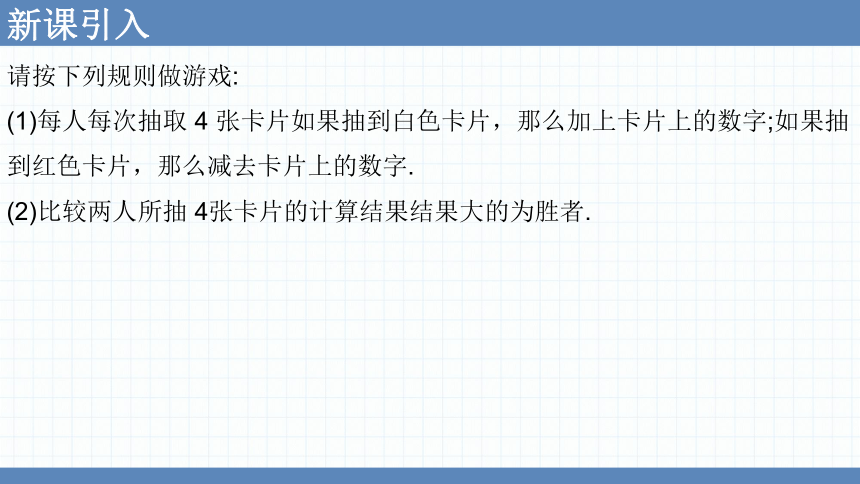 新课引入

请按下列规则做游戏:

(1)每人每次抽取 4 张卡片如果抽到白色卡片，那么加上卡片上的数字;如果抽到红色卡片，那么减去卡片上的数字.

(2)比较两人所抽 4张卡片的计算结果结果大的为胜者.